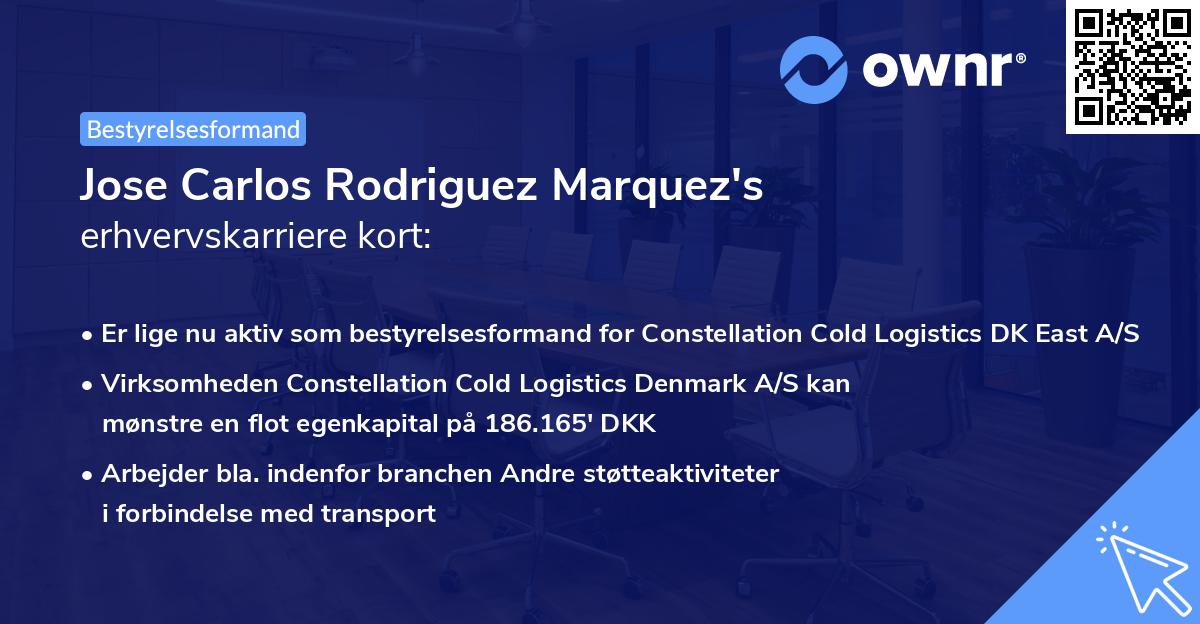 ownr®

Bestyrelsesformand

Jose Carlos Rodriguez Marquez's
erhvervskarriere kort:

• Er lige nu aktiv som bestyrelsesformand for Constellation Cold Logistics DK East A/S
• Virksomheden Constellation Cold Logistics Denmark A/S kan mønstre en flot egenkapital på 186.165' DKK
• Arbejder bla. indenfor branchen Andre støtteaktiviteter i forbindelse med transport